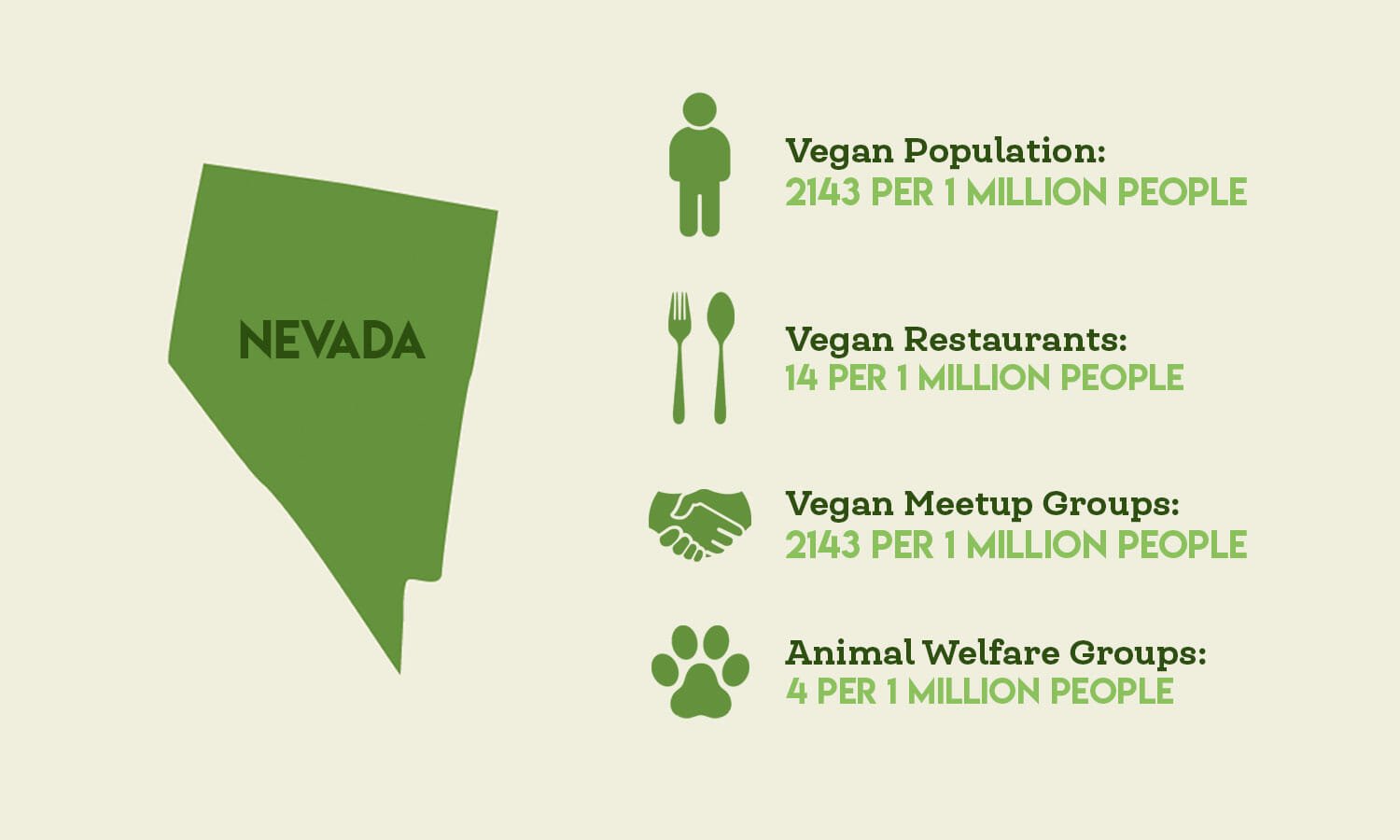 NEVADA

Vegan Population:
2143 PER 1 MILLION PEOPLE

Vegan Restaurants:
14 PER 1 MILLION PEOPLE

Vegan Meetup Groups:
2143 PER 1 MILLION PEOPLE

Animal Welfare Groups:
4 PER 1 MILLION PEOPLE